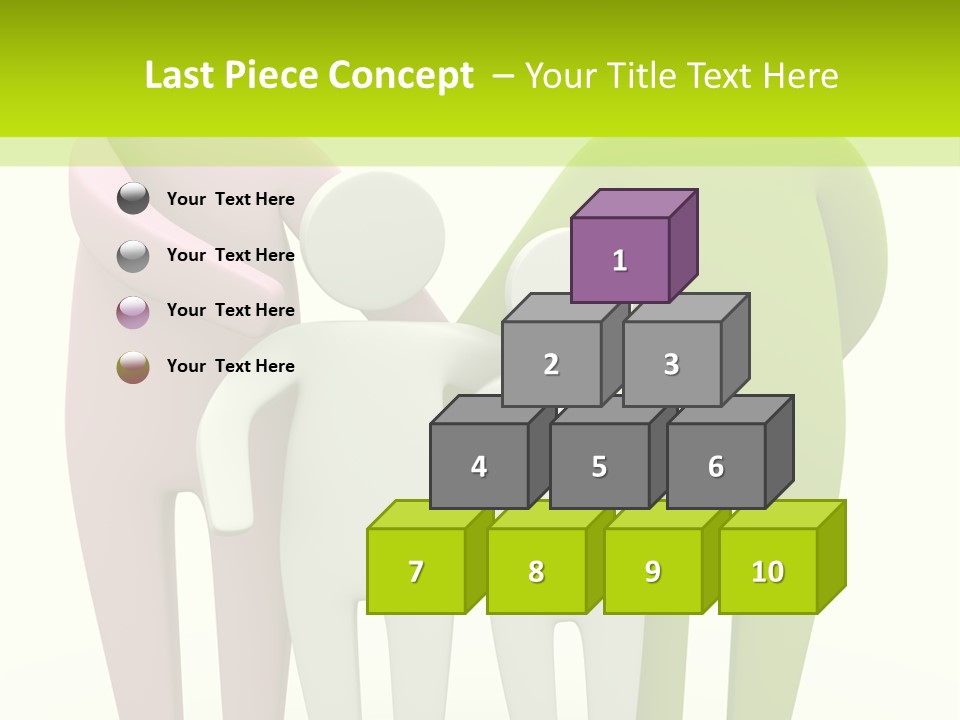 Last Piece Concept – Your Title Text Here

Your Text Here

Your Text Here

Your Text Here

Your Text Here

1

2 3

4 5 6

7 8 9 10